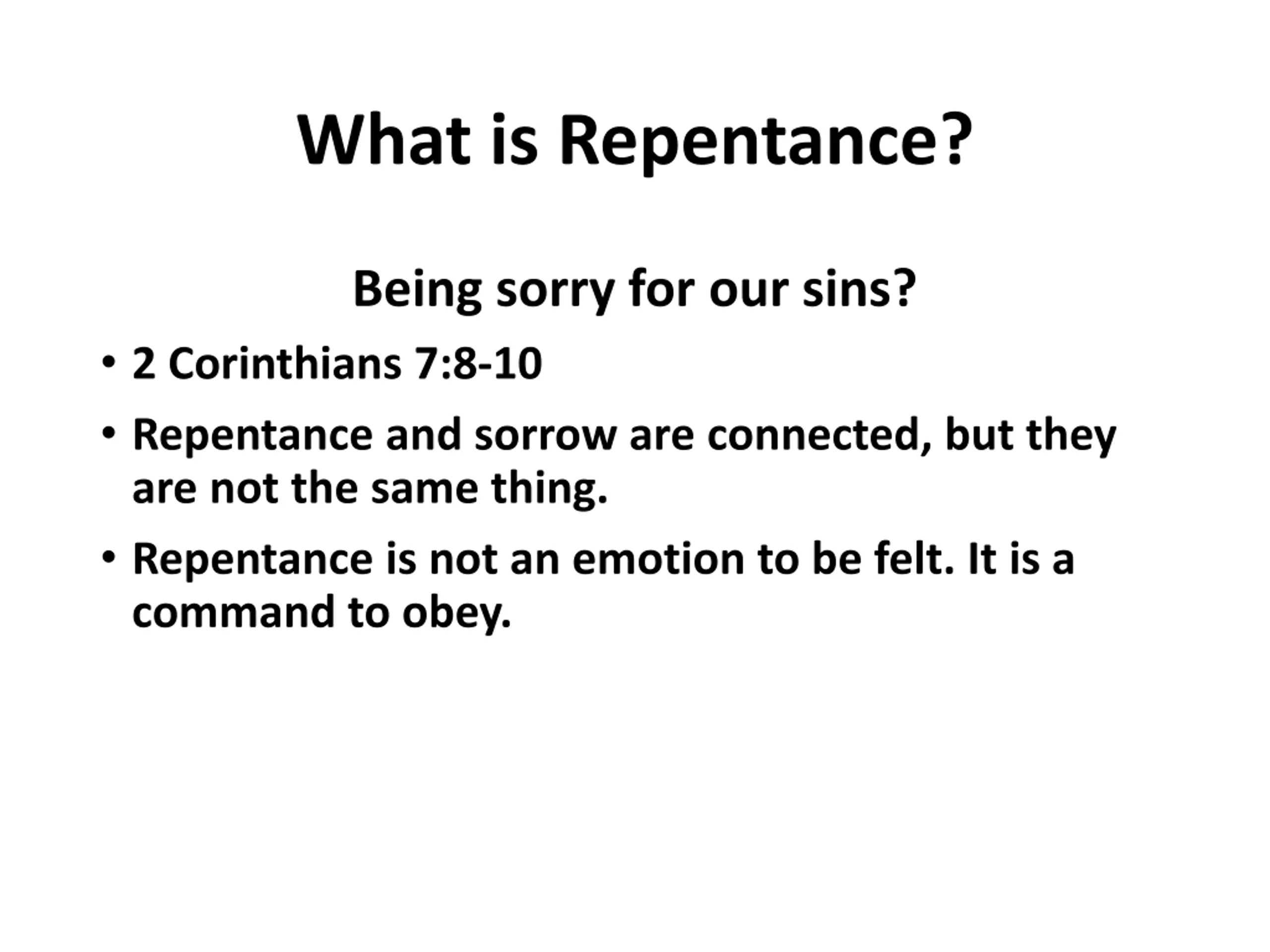 What is Repentance?

Being sorry for our sins?

• 2 Corinthians 7:8-10
• Repentance and sorrow are connected, but they are not the same thing.
• Repentance is not an emotion to be felt. It is a command to obey.